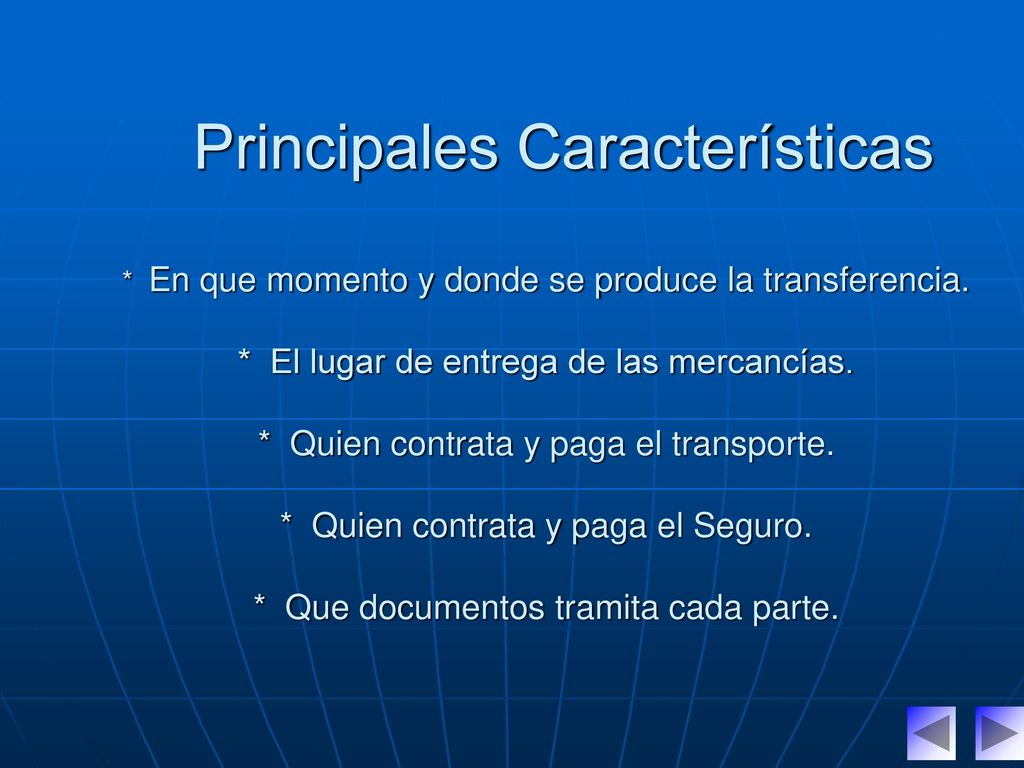 Principales Características

* En que momento y donde se produce la transferencia.

* El lugar de entrega de las mercancías.

* Quien contrata y paga el transporte.

* Quien contrata y paga el Seguro.

* Que documentos tramita cada parte.